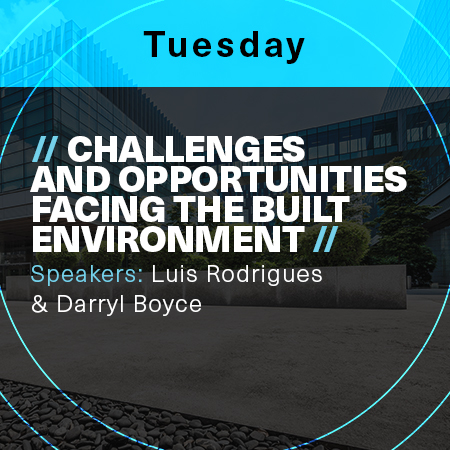 Tuesday

// CHALLENGES AND OPPORTUNITIES FACING THE BUILT ENVIRONMENT //

Speakers: Luis Rodrigues & Darryl Boyce